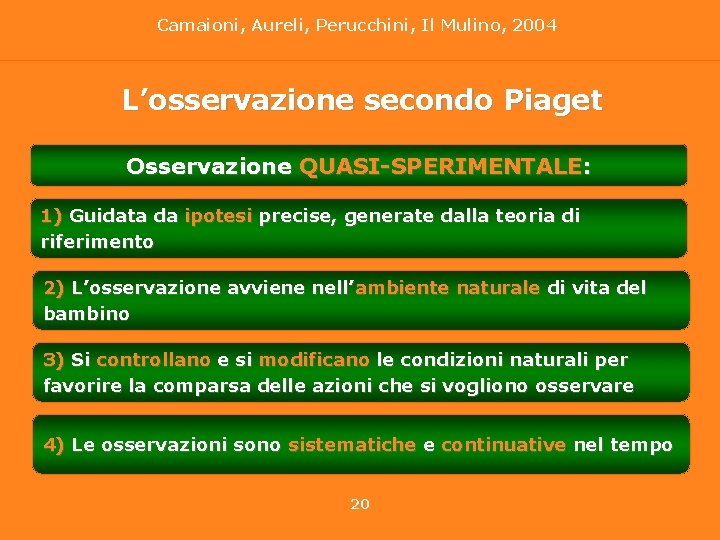 Camaioni, Aureli, Perucchini, Il Mulino, 2004

L’osservazione secondo Piaget

Osservazione QUASI-SPERIMENTALE:

1) Guidata da ipotesi precise, generate dalla teoria di riferimento

2) L’osservazione avviene nell’ambiente naturale di vita del bambino

3) Si controllano e si modificano le condizioni naturali per favorire la comparsa delle azioni che si vogliono osservare

4) Le osservazioni sono sistematiche e continuative nel tempo

20